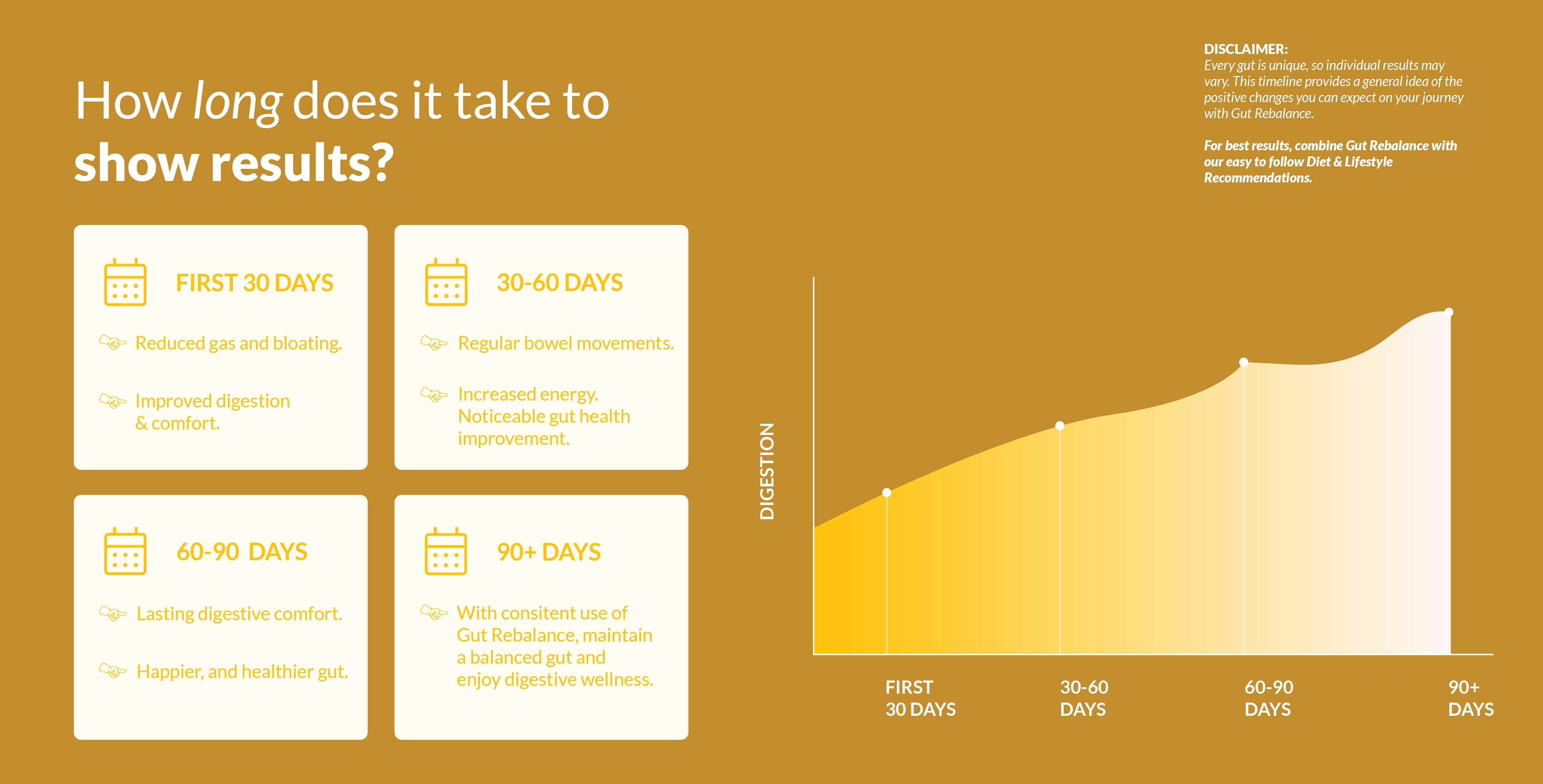 How long does it take to show results?

FIRST 30 DAYS

Reduced gas and bloating.

Improved digestion & comfort.

30-60 DAYS

Regular bowel movements.

Increased energy. Noticeable gut health improvement.

60-90 DAYS

Lasting digestive comfort.

Happier, and healthier gut.

90+ DAYS

With consitent use of Gut Rebalance, maintain a balanced gut and enjoy digestive wellness.

DISCLAIMER:
Every gut is unique, so individual results may vary. This timeline provides a general idea of the positive changes you can expect on your journey with Gut Rebalance.

For best results, combine Gut Rebalance with our easy to follow Diet & Lifestyle Recommendations.

DIGESTION

FIRST 30 DAYS

30-60 DAYS

60-90 DAYS

90+ DAYS